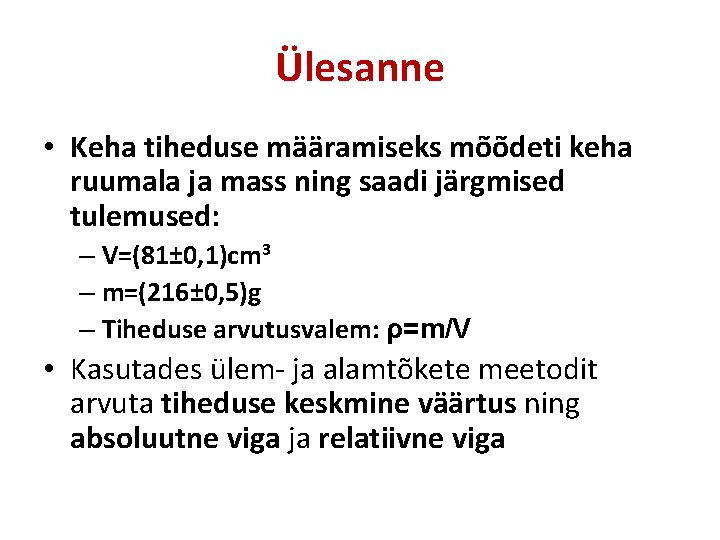 Ülesanne

• Keha tiheduse määramiseks mõõdeti keha ruumala ja mass ning saadi järgmised tulemused:

– $V=(81\pm0,1)cm^3$

– $m=(216\pm0,5)g$

– Tiheduse arvutusvalem: $\rho=m/V$

• Kasutades ülem- ja alamtõkete meetodit arvuta tiheduse keskmine väärtus ning absoluutne viga ja relatiivne viga